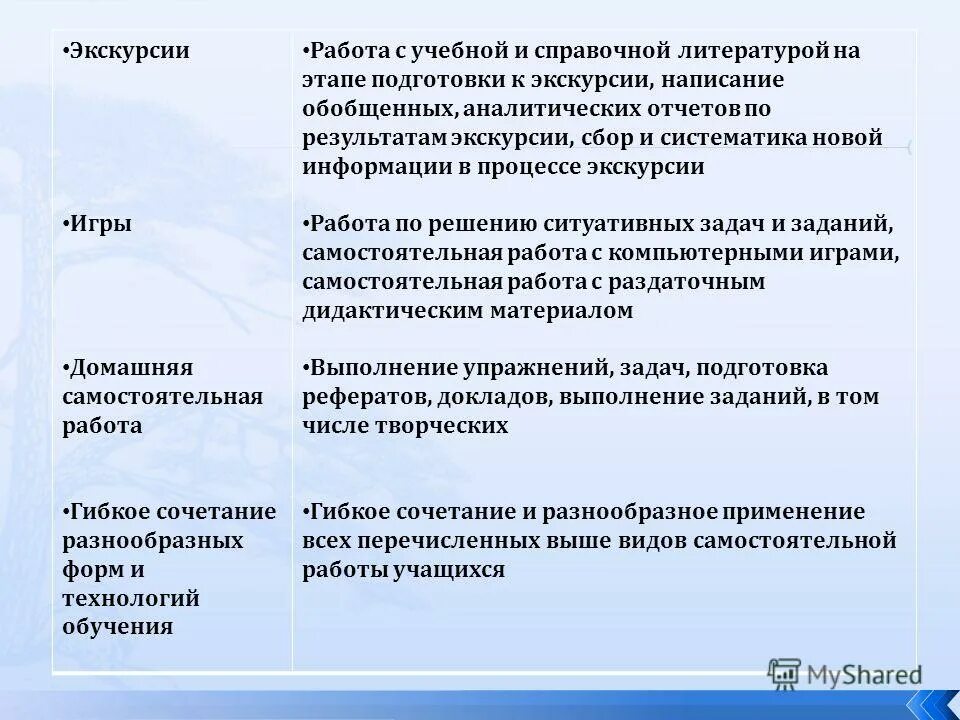 | | |
|---|---|
| • Экскурсии | • Работа с учебной и справочной литературой на этапе подготовки к экскурсии, написание обобщенных, аналитических отчетов по результатам экскурсии, сбор и систематика новой информации в процессе экскурсии |
| • Игры | • Работа по решению ситуативных задач и заданий, самостоятельная работа с компьютерными играми, самостоятельная работа с раздаточным дидактическим материалом |
| • Домашняя самостоятельная работа | • Выполнение упражнений, задач, подготовка рефератов, докладов, выполнение заданий, в том числе творческих |
| • Гибкое сочетание разнообразных форм и технологий обучения | • Гибкое сочетание и разнообразное применение всех перечисленных выше видов самостоятельной работы учащихся |

MyShared